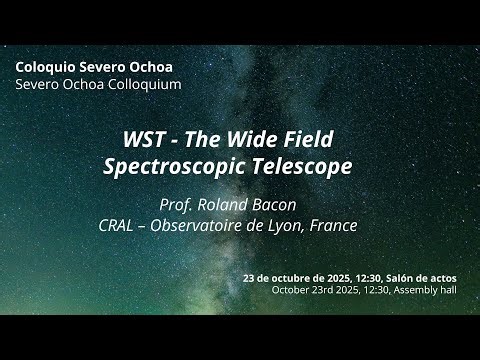 Coloquio Severo Ochoa
Severo Ochoa Colloquium

WST - The Wide Field Spectroscopic Telescope

Prof. Roland Bacon
CRAL – Observatoire de Lyon, France

23 de octubre de 2025, 12:30, Salón de actos
October 23rd 2025, 12:30, Assembly hall